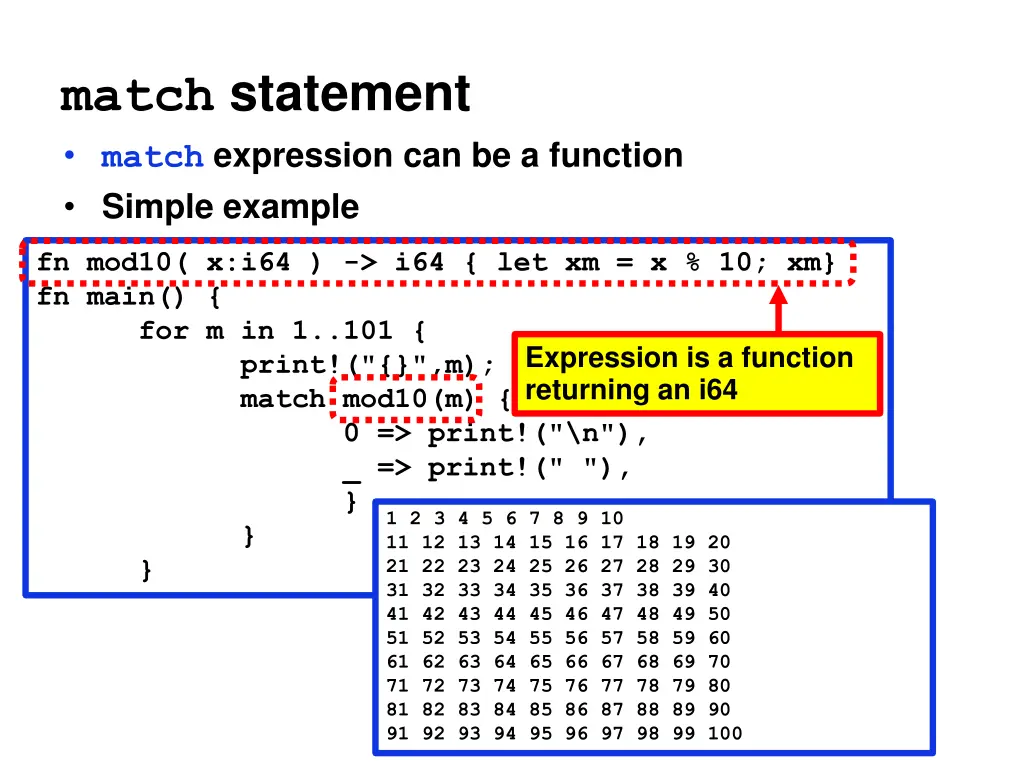 match statement

• match expression can be a function
• Simple example

fn mod10( x:i64 ) -> i64 { let xm = x % 10; xm}
fn main() {
for m in 1..101 {
print!("{}",m);
match mod10(m) {
0 => print!("\n"),
_ => print!(" "),
}
}
}

Expression is a function returning an i64

1 2 3 4 5 6 7 8 9 10
11 12 13 14 15 16 17 18 19 20
21 22 23 24 25 26 27 28 29 30
31 32 33 34 35 36 37 38 39 40
41 42 43 44 45 46 47 48 49 50
51 52 53 54 55 56 57 58 59 60
61 62 63 64 65 66 67 68 69 70
71 72 73 74 75 76 77 78 79 80
81 82 83 84 85 86 87 88 89 90
91 92 93 94 95 96 97 98 99 100